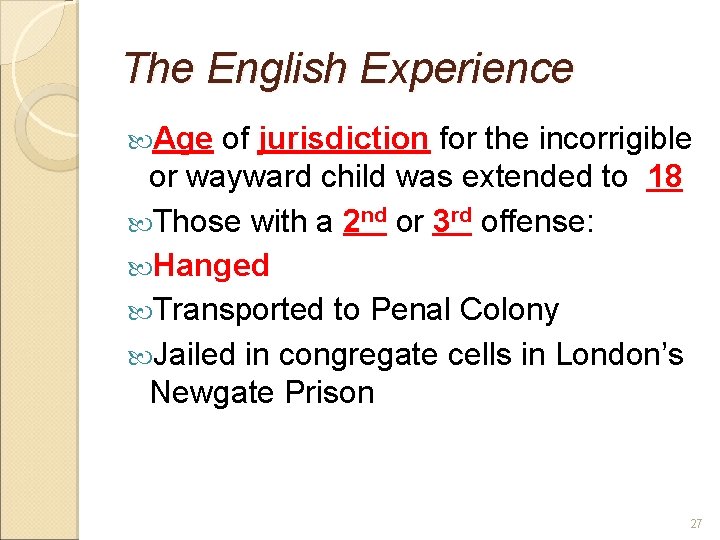 The English Experience

Age of jurisdiction for the incorrigible or wayward child was extended to 18

Those with a 2nd or 3rd offense:

Hanged

Transported to Penal Colony

Jailed in congregate cells in London's Newgate Prison

27